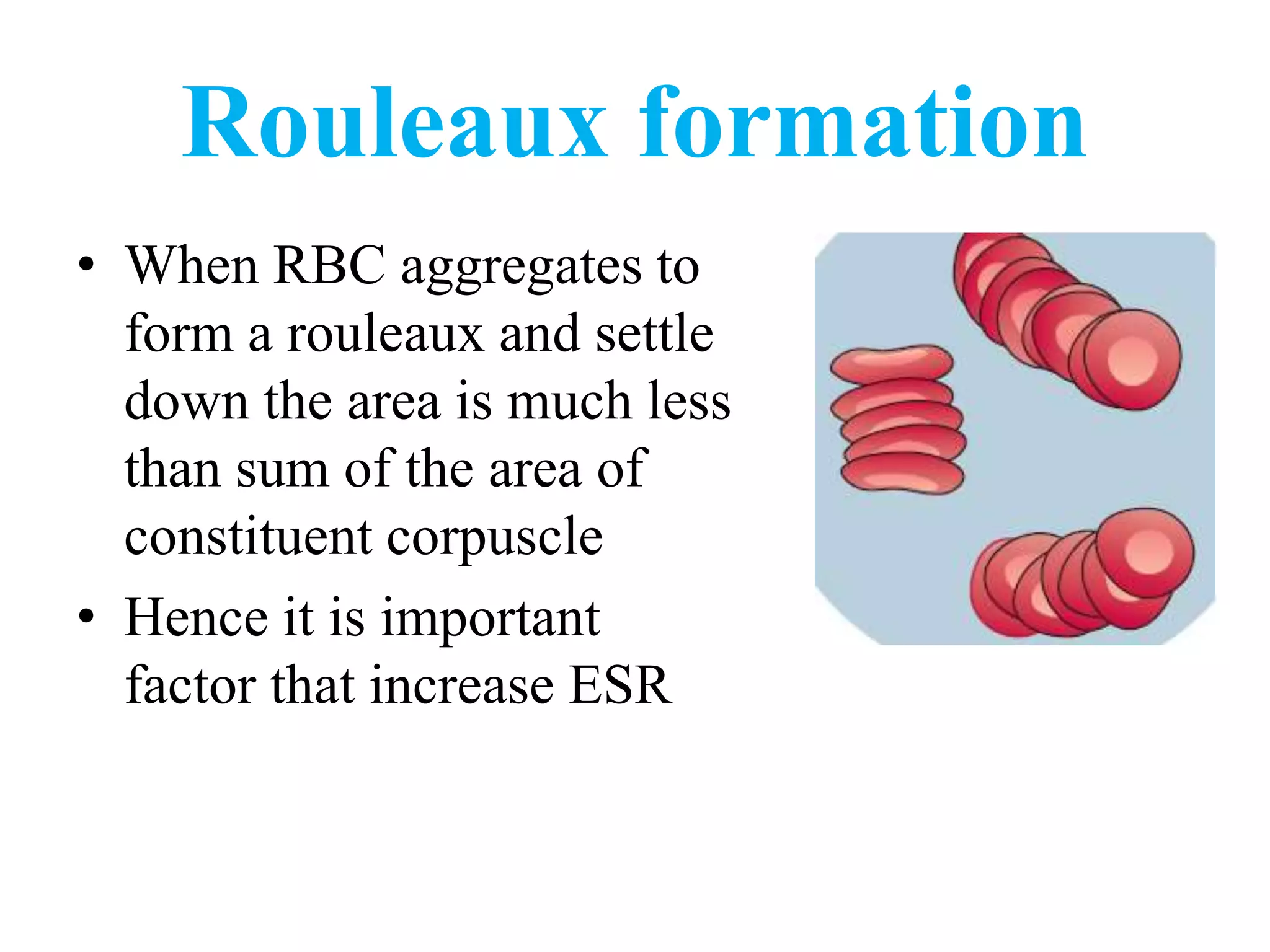 Rouleaux formation

• When RBC aggregates to form a rouleaux and settle down the area is much less than sum of the area of constituent corpuscle

• Hence it is important factor that increase ESR